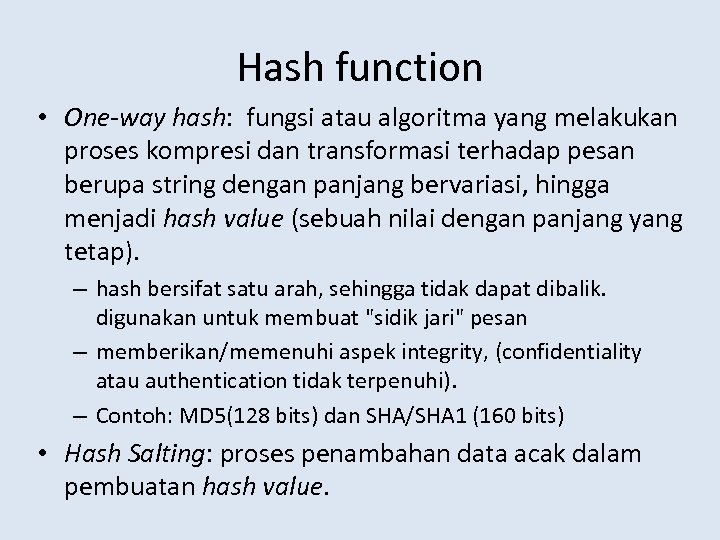 Hash function

• One-way hash: fungsi atau algoritma yang melakukan proses kompresi dan transformasi terhadap pesan berupa string dengan panjang bervariasi, hingga menjadi hash value (sebuah nilai dengan panjang yang tetap).

– hash bersifat satu arah, sehingga tidak dapat dibalik. digunakan untuk membuat "sidik jari" pesan

– memberikan/memenuhi aspek integrity, (confidentiality atau authentication tidak terpenuhi).

– Contoh: MD5(128 bits) dan SHA/SHA1 (160 bits)

• Hash Salting: proses penambahan data acak dalam pembuatan hash value.